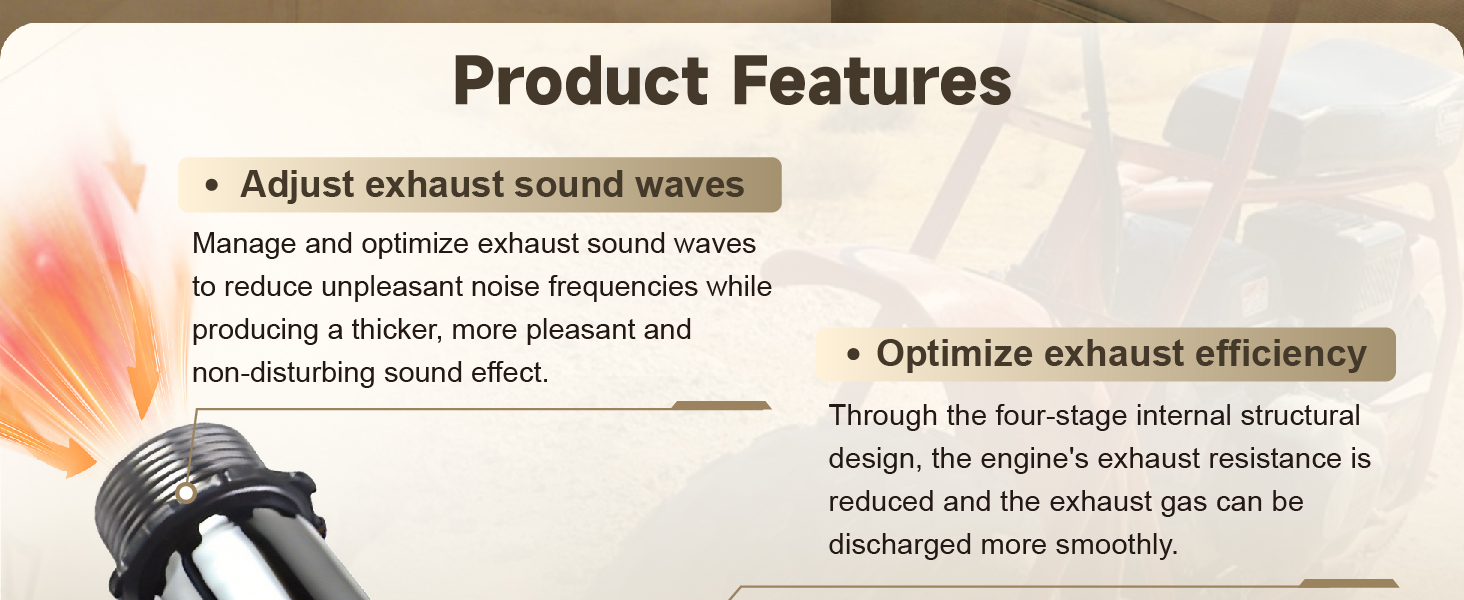 Product Features

• Adjust exhaust sound waves

Manage and optimize exhaust sound waves to reduce unpleasant noise frequencies while producing a thicker, more pleasant and non-disturbing sound effect.

• Optimize exhaust efficiency

Through the four-stage internal structural design, the engine's exhaust resistance is reduced and the exhaust gas can be discharged more smoothly.